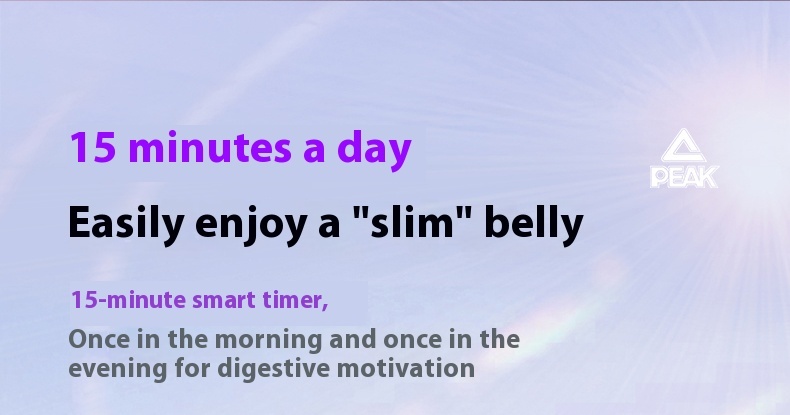 15 minutes a day

PEAK

Easily enjoy a "slim" belly

15-minute smart timer,

Once in the morning and once in the evening for digestive motivation